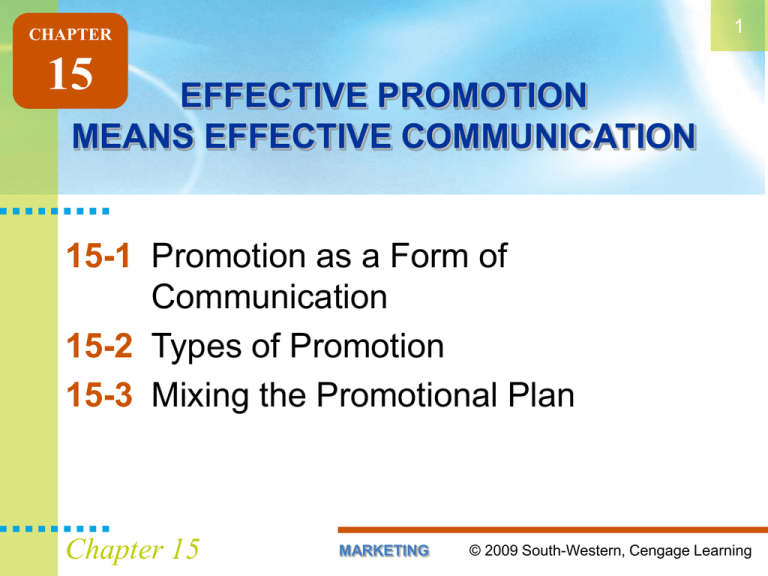 CHAPTER
15

1

EFFECTIVE PROMOTION
MEANS EFFECTIVE COMMUNICATION

15-1 Promotion as a Form of Communication

15-2 Types of Promotion

15-3 Mixing the Promotional Plan

Chapter 15

MARKETING

© 2009 South-Western, Cengage Learning